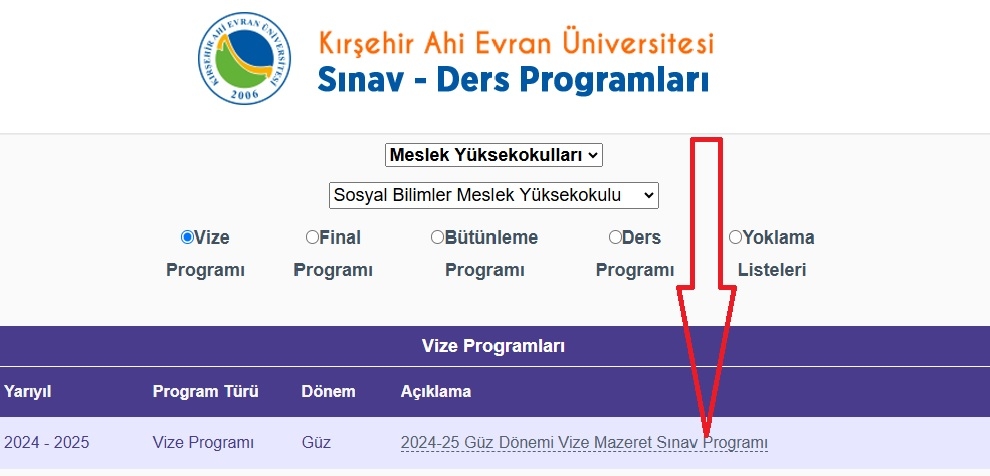 KIRŞEHİR AHİ EVRAN ÜNİVERSİTESİ
2006

Kırşehir Ahi Evran Üniversitesi
Sınav - Ders Programları

Meslek Yüksekokulları
Sosyal Bilimler Meslek Yüksekokulu

Vize Programı
Final Programı
Bütünleme Programı
Ders Programı
Yoklama Listeleri

Vize Programları

| Yarıyıl | Program Türü | Dönem | Açıklama |
|---|---|---|---|
| 2024 - 2025 | Vize Programı | Güz | 2024-25 Güz Dönemi Vize Mazeret Sınav Programı |